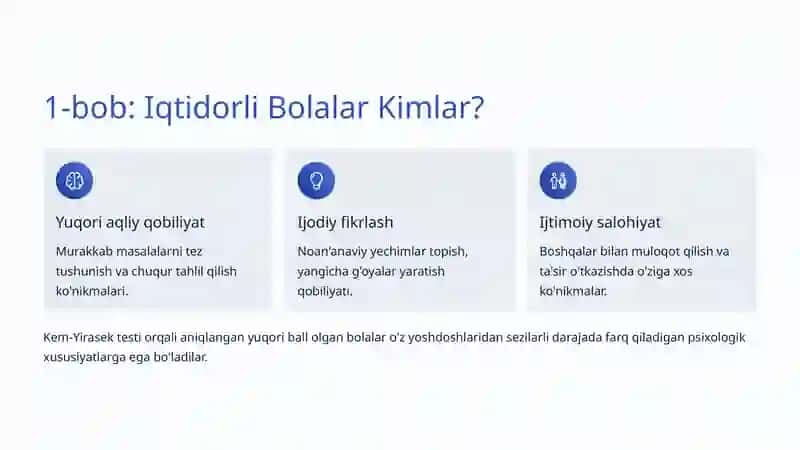 1-bob: Iqtidorli Bolalar Kimlar?

Yuqori aqliy qobiliyat

Murakkab masalalarni tez tushunish va chuqur tahlil qilish ko'nikmalari.

Ijodiy fikrlash

Noan'anaviy yechimlar topish, yangicha g'oyalar yaratish qobiliyati.

Ijtimoiy salohiyat

Boshqalar bilan muloqot qilish va ta'sir o'tkazishda o'ziga xos ko'nikmalar.

Kem-Yirasek testi orqali aniqlangan yuqori ball olgan bolalar o'z yoshdoshlaridan sezilarli darajada farq qiladigan psixologik xususiyatlarga ega bo'ladilar.